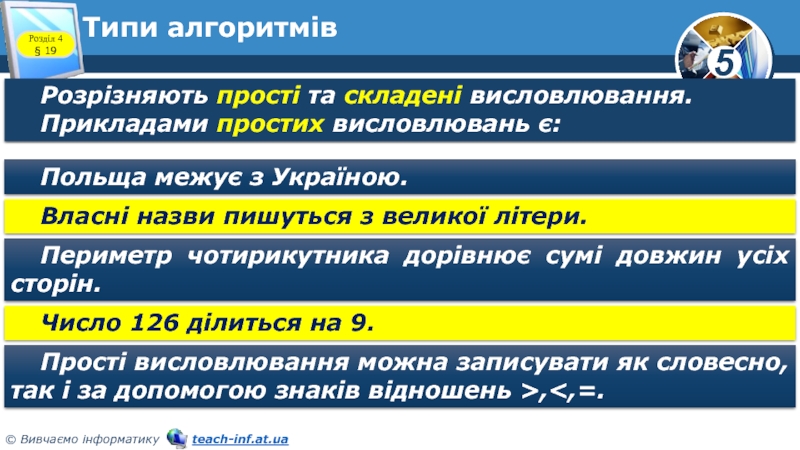 Розділ 4
§ 19

Типи алгоритмів

5

Розрізняють прості та складені висловлювання. Прикладами простих висловлювань є:

Польща межує з Україною.

Власні назви пишуться з великої літери.

Периметр чотирикутника дорівнює сумі довжин усіх сторін.

Число 126 ділиться на 9.

Прості висловлювання можна записувати як словесно, так і за допомогою знаків відношень >,<,=.

© Вивчаємо інформатику teach-inf.at.ua